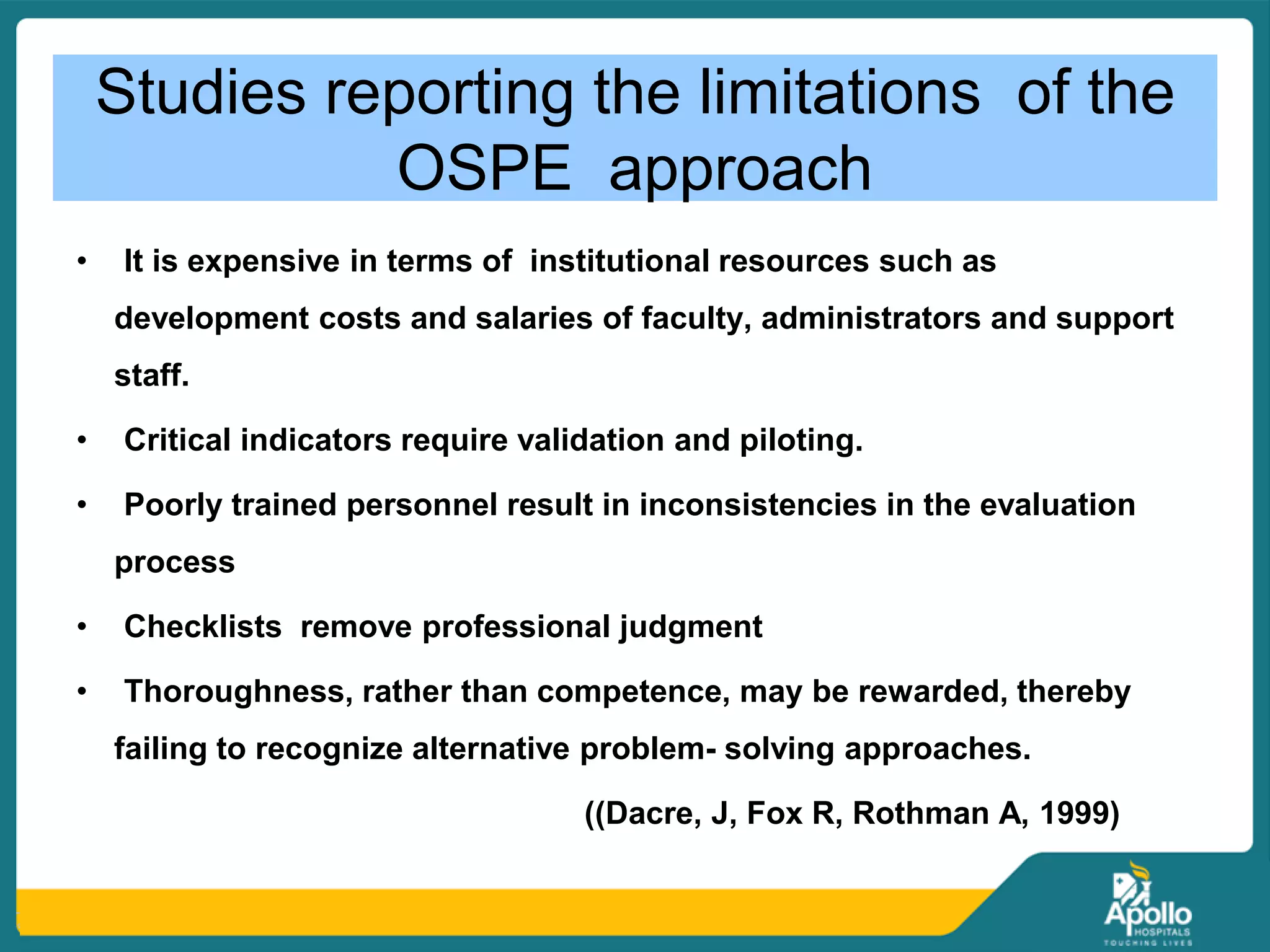 Studies reporting the limitations of the OSPE approach

• It is expensive in terms of institutional resources such as development costs and salaries of faculty, administrators and support staff.

• Critical indicators require validation and piloting.

• Poorly trained personnel result in inconsistencies in the evaluation process

• Checklists remove professional judgment

• Thoroughness, rather than competence, may be rewarded, thereby failing to recognize alternative problem- solving approaches.

((Dacre, J, Fox R, Rothman A, 1999)

Apollo HOSPITALS TOUCHING LIVES